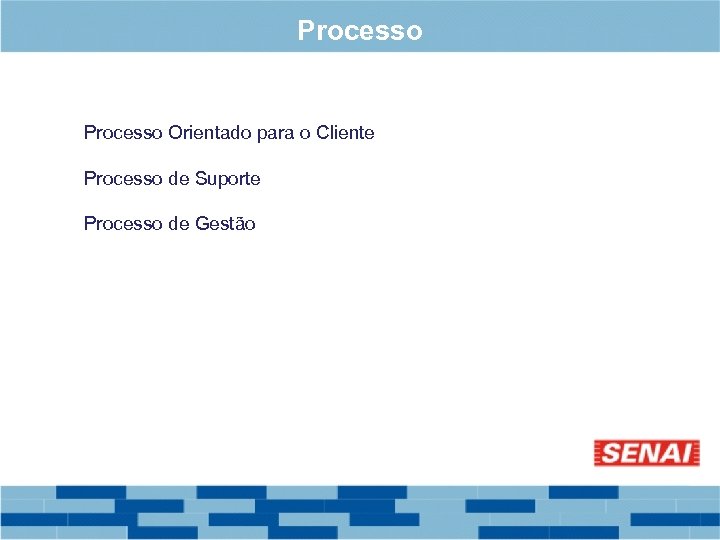 Processo

Processo Orientado para o Cliente

Processo de Suporte

Processo de Gestão

SENAI